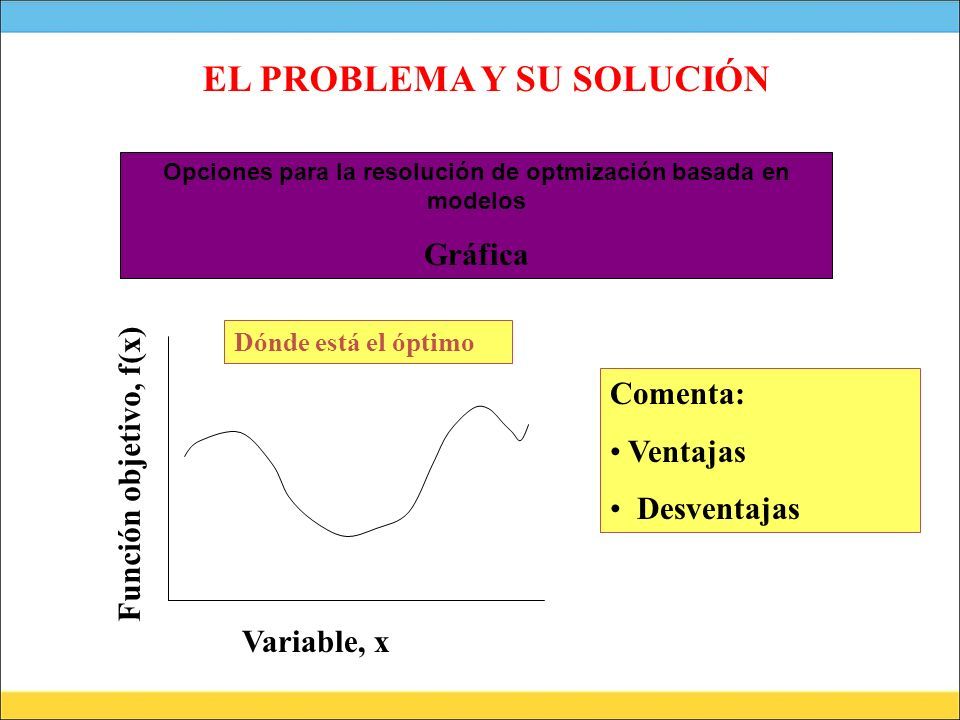 EL PROBLEMA Y SU SOLUCIÓN

Opciones para la resolución de optmización basada en modelos

Gráfica

Dónde está el óptimo

Función objetivo, f(x)

Variable, x

Comenta:

• Ventajas

• Desventajas